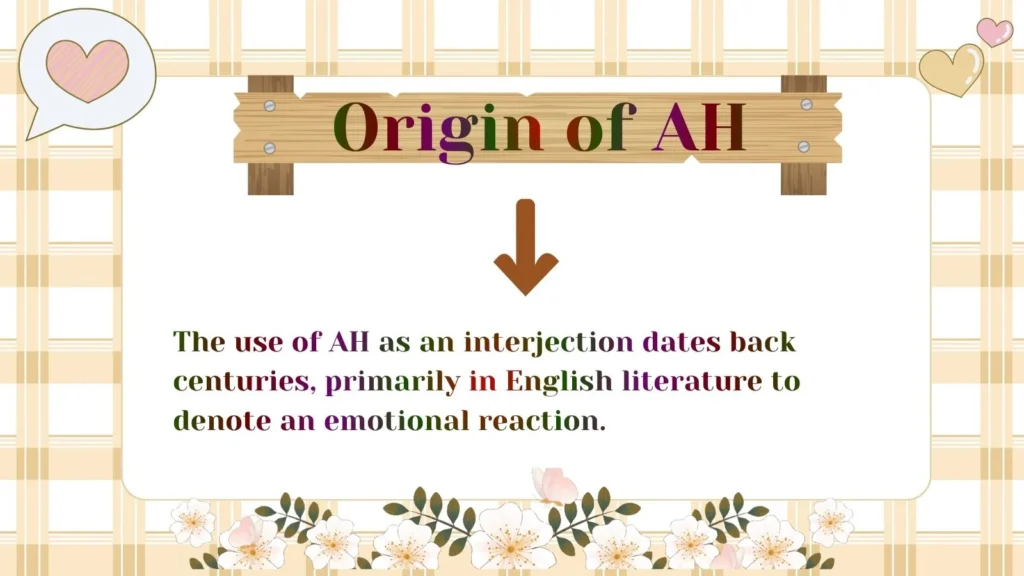 Origin of AH

The use of AH as an interjection dates back centuries, primarily in English literature to denote an emotional reaction.